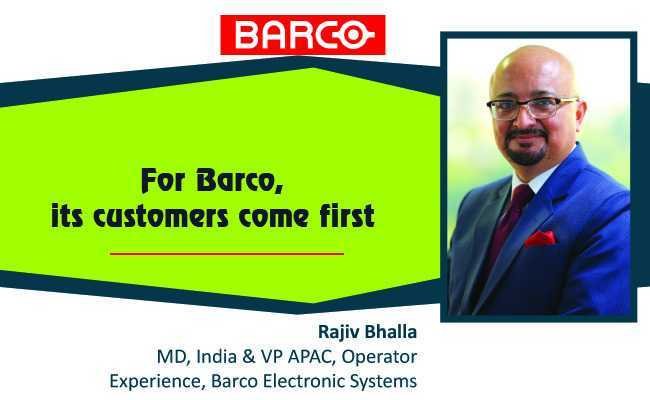 BARCO

For Barco,
its customers come first

Rajiv Bhalla
MD, India & VP APAC, Operator Experience, Barco Electronic Systems